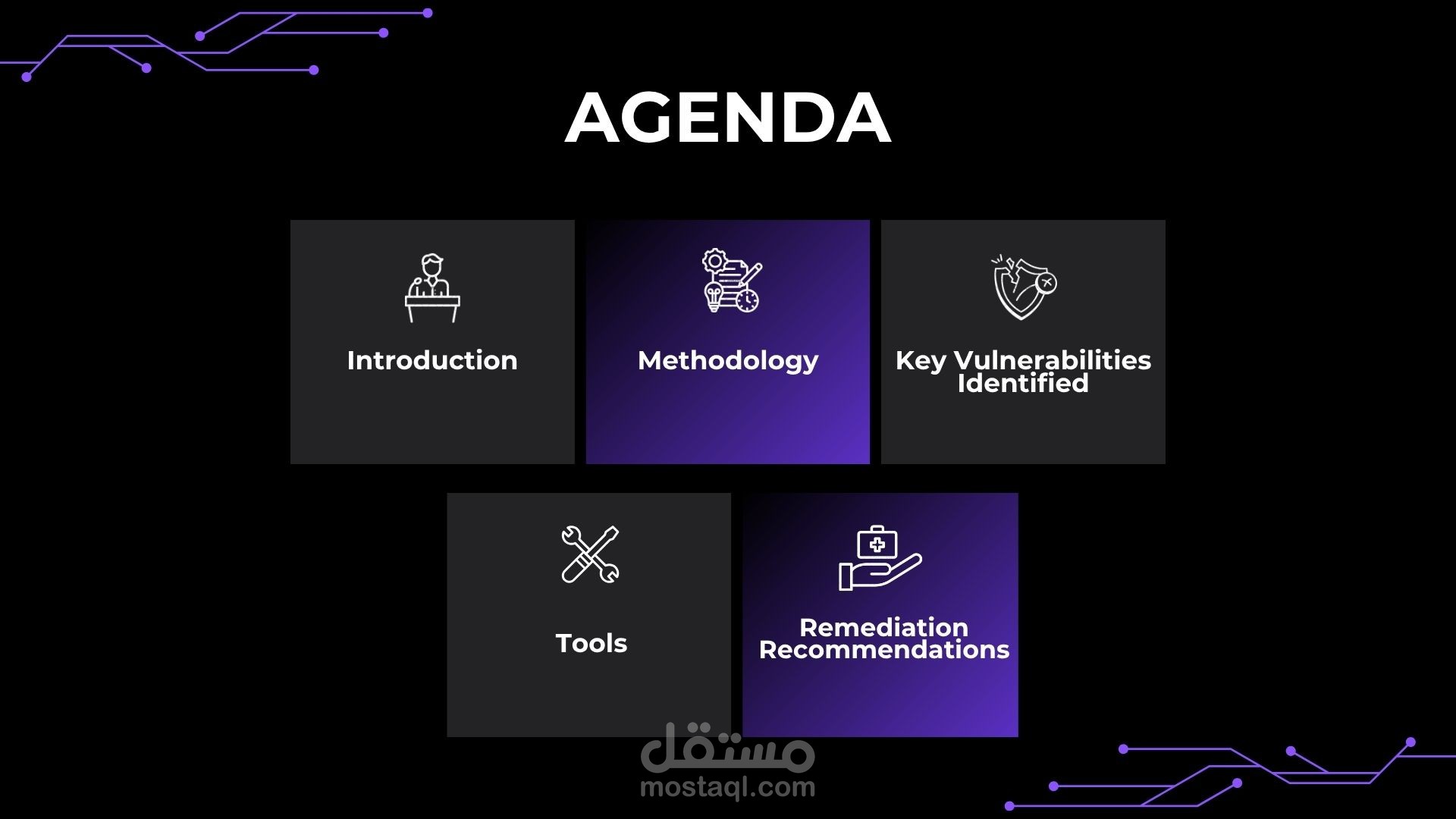 AGENDA

Introduction

Methodology

Key Vulnerabilities Identified

Tools

Remediation Recommendations

مستقل
mostaql.com